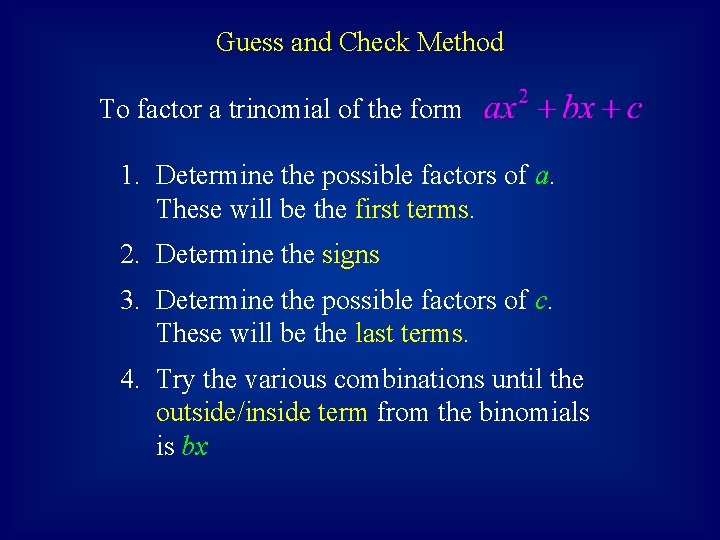 Guess and Check Method

To factor a trinomial of the form $ax^2 + bx + c$

1. Determine the possible factors of $a$. These will be the first terms.

2. Determine the signs

3. Determine the possible factors of $c$. These will be the last terms.

4. Try the various combinations until the outside/inside term from the binomials is $bx$